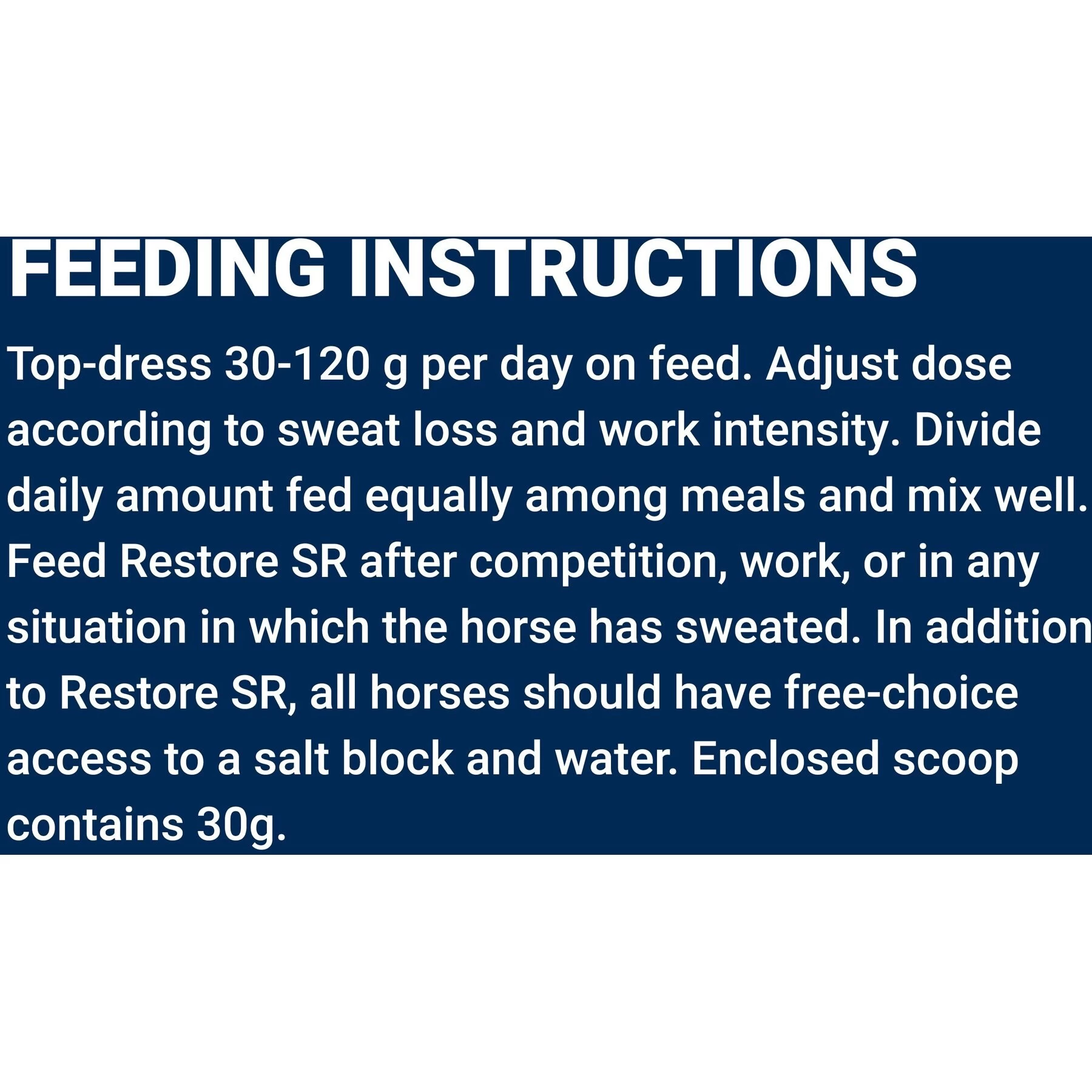 FEEDING INSTRUCTIONS

Top-dress 30-120 g per day on feed. Adjust dose according to sweat loss and work intensity. Divide daily amount fed equally among meals and mix well. Feed Restore SR after competition, work, or in any situation in which the horse has sweated. In addition to Restore SR, all horses should have free-choice access to a salt block and water. Enclosed scoop contains 30g.